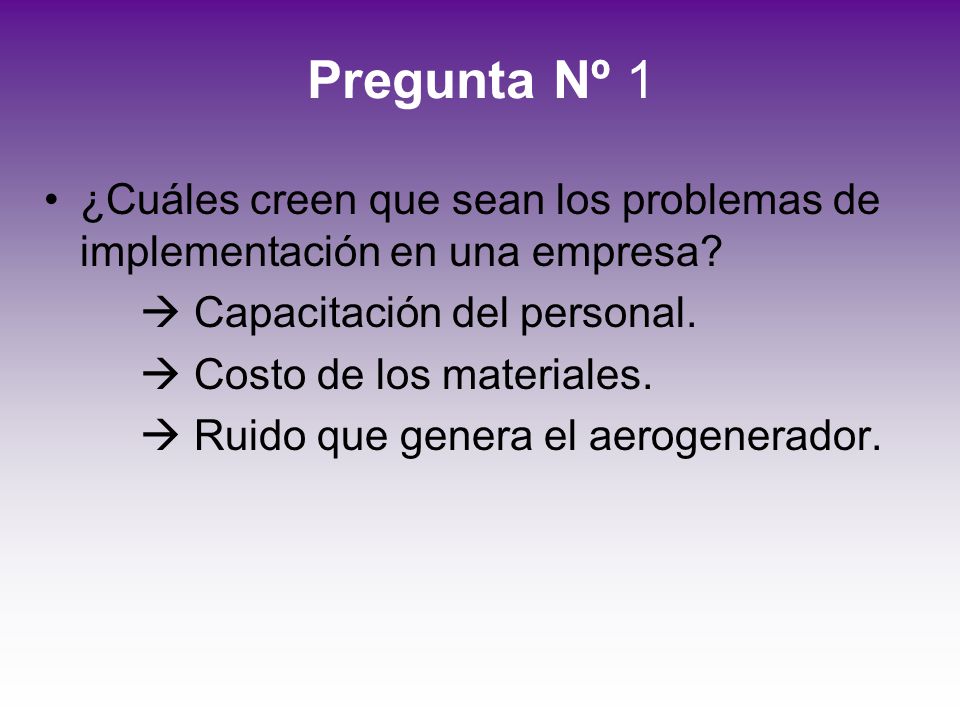 Pregunta Nº 1

• ¿Cuáles creen que sean los problemas de implementación en una empresa?

→ Capacitación del personal.

→ Costo de los materiales.

→ Ruido que genera el aerogenerador.